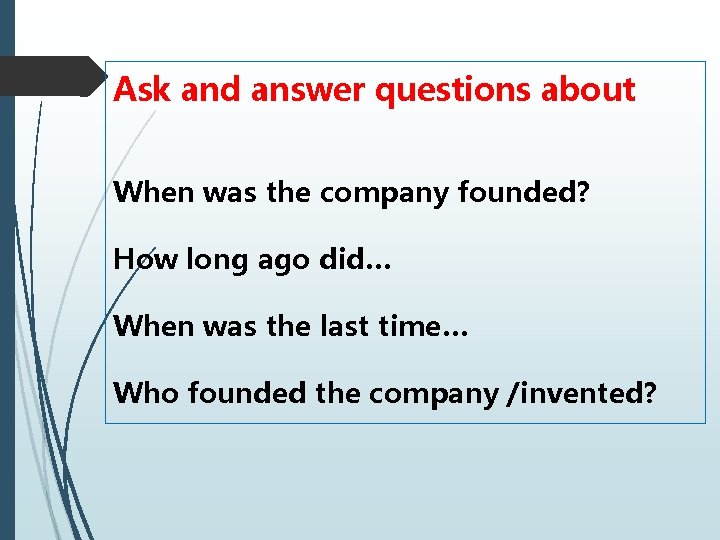 Ask and answer questions about

When was the company founded?

How long ago did…

When was the last time…

Who founded the company /invented?